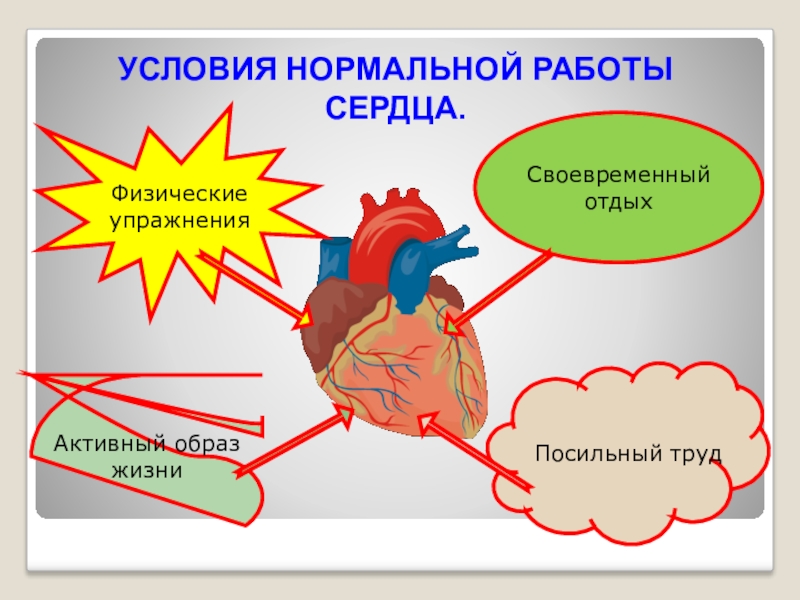 УСЛОВИЯ НОРМАЛЬНОЙ РАБОТЫ СЕРДЦА.

Физические упражнения

Своевременный отдых

Активный образ жизни

Посильный труд